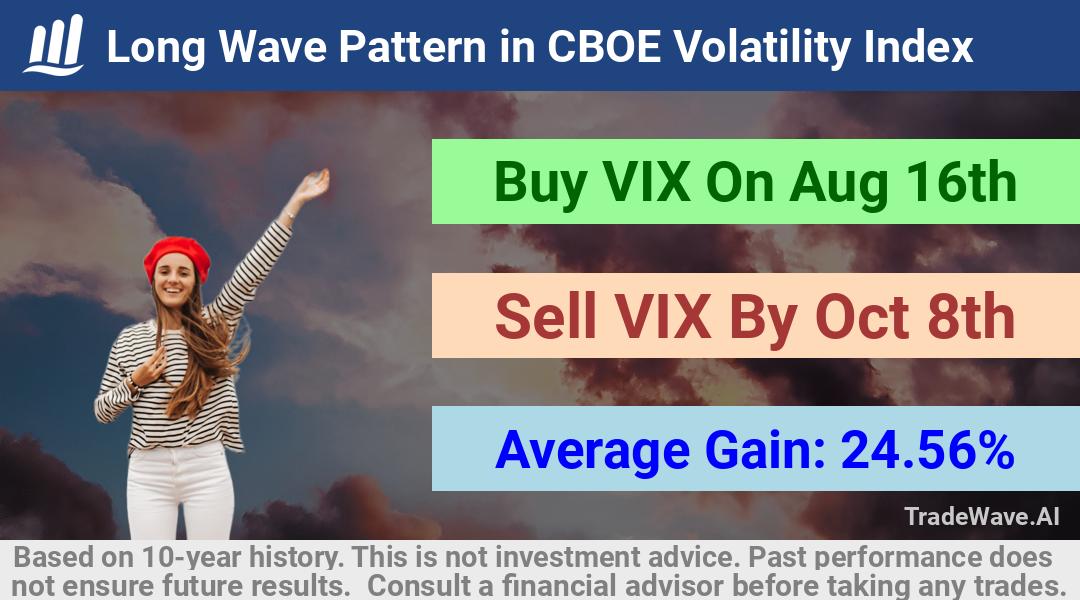 Long Wave Pattern in CBOE Volatility Index

Buy VIX On Aug 16th

Sell VIX By Oct 8th

Average Gain: 24.56%

TradeWave.AI

Based on 10-year history. This is not investment advice. Past performance does not ensure future results. Consult a financial advisor before taking any trades.